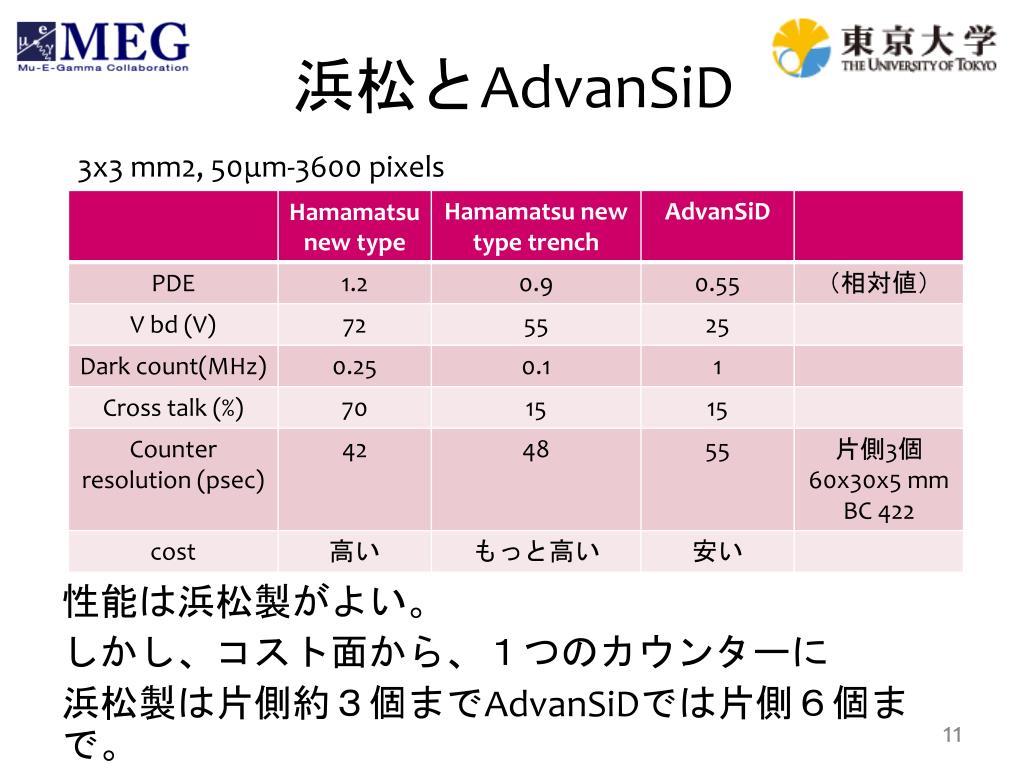 MEG
Mu-E-Gamma Collaboration

東京大学
THE UNIVERSITY OF TOKYO

浜松とAdvanSiD

3x3 mm2, 50μm-3600 pixels

| | Hamamatsu new type | Hamamatsu new type trench | AdvanSiD | |
|---|---|---|---|---|
| PDE | 1.2 | 0.9 | 0.55 | （相対値） |
| V bd (V) | 72 | 55 | 25 | |
| Dark count(MHz) | 0.25 | 0.1 | 1 | |
| Cross talk (%) | 70 | 15 | 15 | |
| Counter resolution (psec) | 42 | 48 | 55 | 片側3個 60x30x5 mm BC 422 |
| cost | 高い | もっと高い | 安い | |

性能は浜松製がよい。
しかし、コスト面から、１つのカウンターに浜松製は片側約３個までAdvanSiDでは片側６個まで。

11